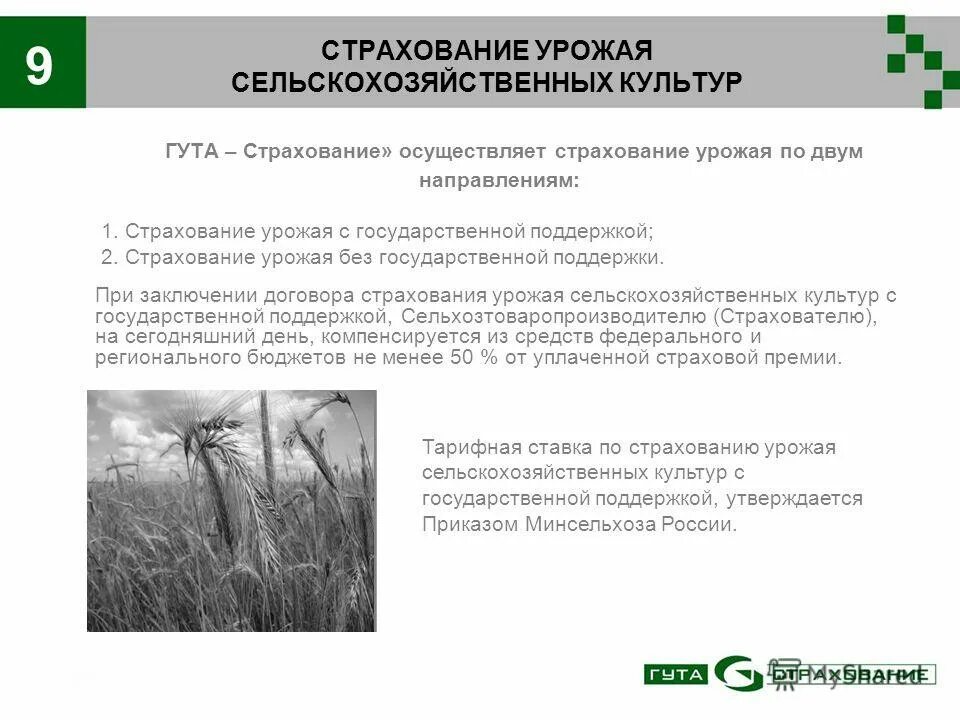 9

СТРАХОВАНИЕ УРОЖАЯ СЕЛЬСКОХОЗЯЙСТВЕННЫХ КУЛЬТУР

ГУТА – Страхование» осуществляет страхование урожая по двум направлениям:

1. Страхование урожая с государственной поддержкой;
2. Страхование урожая без государственной поддержки.

При заключении договора страхования урожая сельскохозяйственных культур с государственной поддержкой, Сельхозтоваропроизводителю (Страхователю), на сегодняшний день, компенсируется из средств федерального и регионального бюджетов не менее 50 % от уплаченной страховой премии.

Тарифная ставка по страхованию урожая сельскохозяйственных культур с государственной поддержкой, утверждается Приказом Минсельхоза России.

ГУТА G СТРАХОВАНИЕ